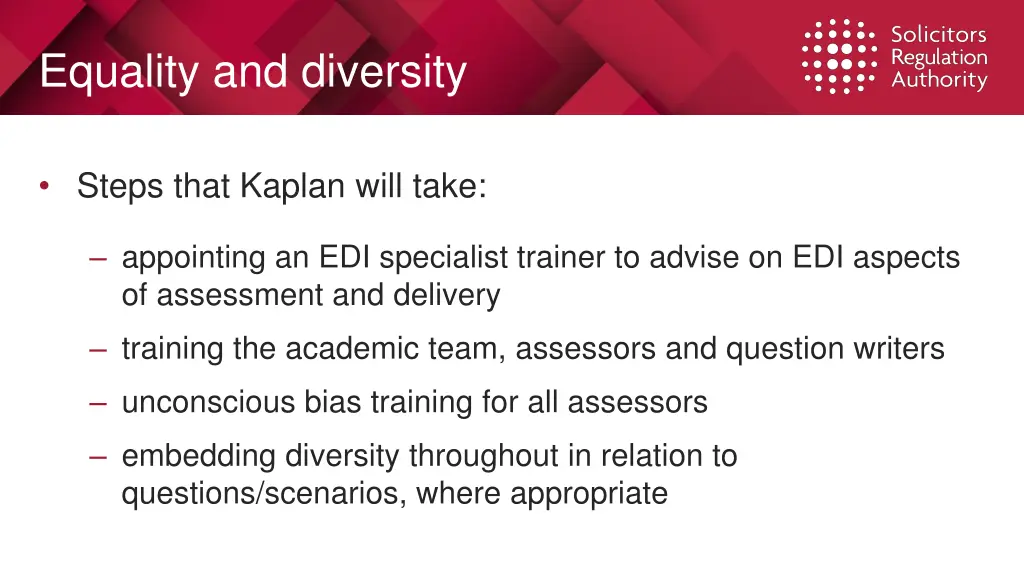 Equality and diversity

Solicitors Regulation Authority

• Steps that Kaplan will take:

– appointing an EDI specialist trainer to advise on EDI aspects of assessment and delivery

– training the academic team, assessors and question writers

– unconscious bias training for all assessors

– embedding diversity throughout in relation to questions/scenarios, where appropriate